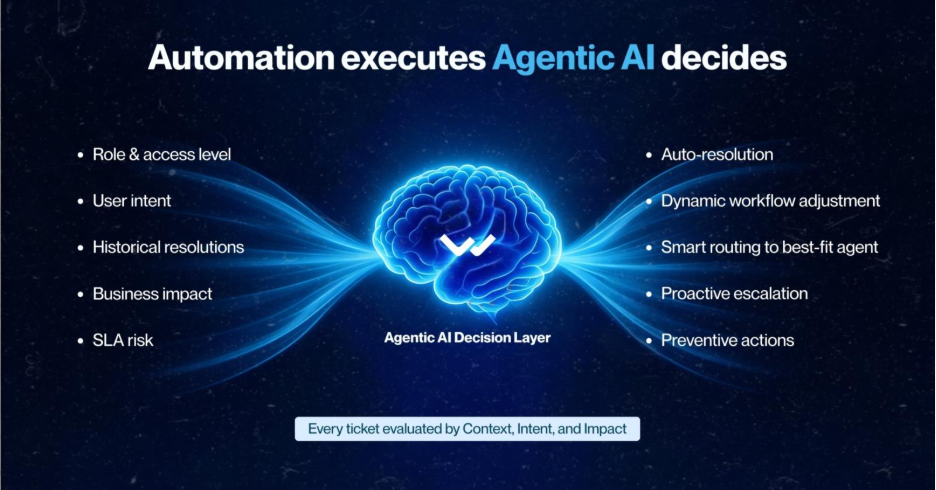 Automation executes Agentic AI decides

• Role & access level
• User intent
• Historical resolutions
• Business impact
• SLA risk

Agentic AI Decision Layer

• Auto-resolution
• Dynamic workflow adjustment
• Smart routing to best-fit agent
• Proactive escalation
• Preventive actions

Every ticket evaluated by Context, Intent, and Impact